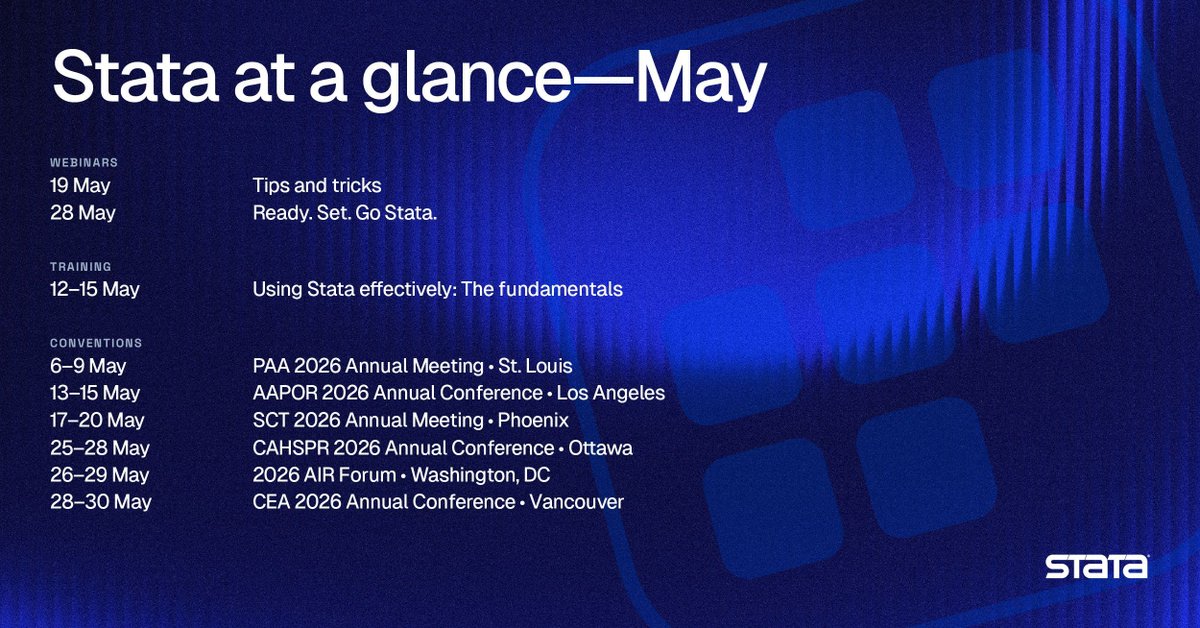 Stata at a glance—May

WEBINARS
19 May Tips and tricks
28 May Ready. Set. Go Stata.

TRAINING
12–15 May Using Stata effectively: The fundamentals

CONVENTIONS
6–9 May PAA 2026 Annual Meeting • St. Louis
13–15 May AAPOR 2026 Annual Conference • Los Angeles
17–20 May SCT 2026 Annual Meeting • Phoenix
25–28 May CAHSPR 2026 Annual Conference • Ottawa
26–29 May 2026 AIR Forum • Washington, DC
28–30 May CEA 2026 Annual Conference • Vancouver

STATA